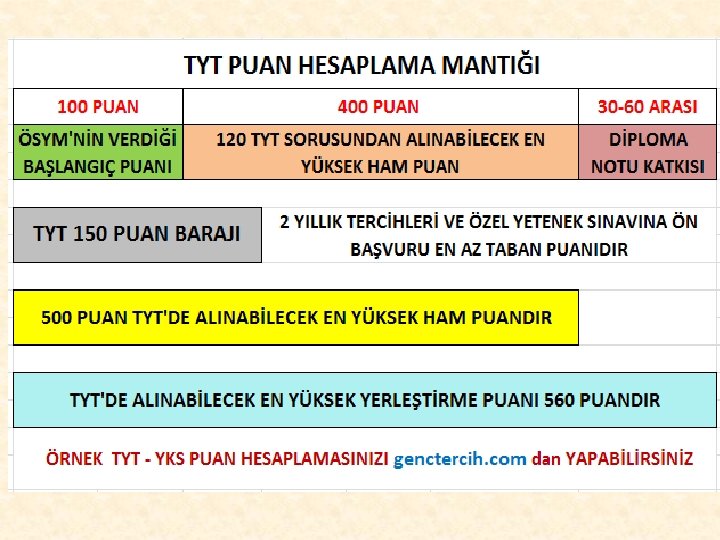 TYT PUAN HESAPLAMA MANTIĞI

| 100 PUAN | 400 PUAN | 30-60 ARASI |
|---|---|---|
| ÖSYM'NİN VERDİĞİ BAŞLANGIÇ PUANI | 120 TYT SORUSUNDAN ALINABİLECEK EN YÜKSEK HAM PUAN | DİPLOMA NOTU KATKISI |

TYT 150 PUAN BARAJI

2 YILLIK TERCİHLERİ VE ÖZEL YETENEK SINAVINA ÖN BAŞVURU EN AZ TABAN PUANIDIR

500 PUAN TYT'DE ALINABİLECEK EN YÜKSEK HAM PUANDIR

TYT'DE ALINABİLECEK EN YÜKSEK YERLEŞTİRME PUANI 560 PUANDIR

ÖRNEK TYT - YKS PUAN HESAPLAMASINIZI genctercih.com dan YAPABİLİRSİNİZ